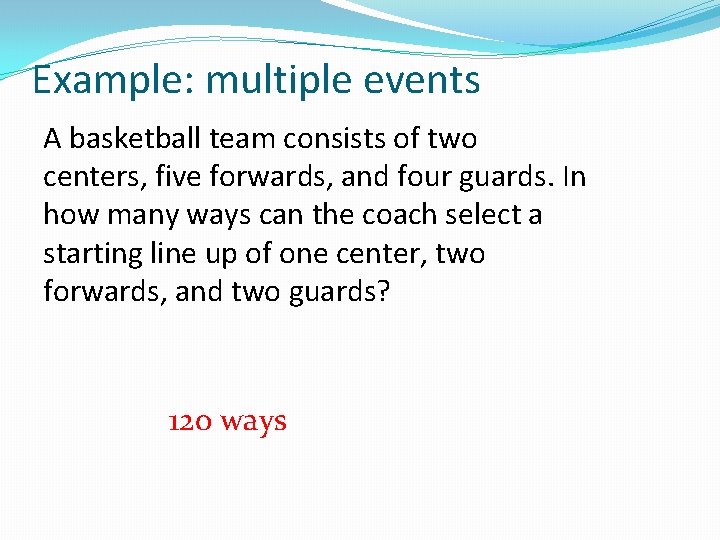 Example: multiple events

A basketball team consists of two centers, five forwards, and four guards. In how many ways can the coach select a starting line up of one center, two forwards, and two guards?

120 ways